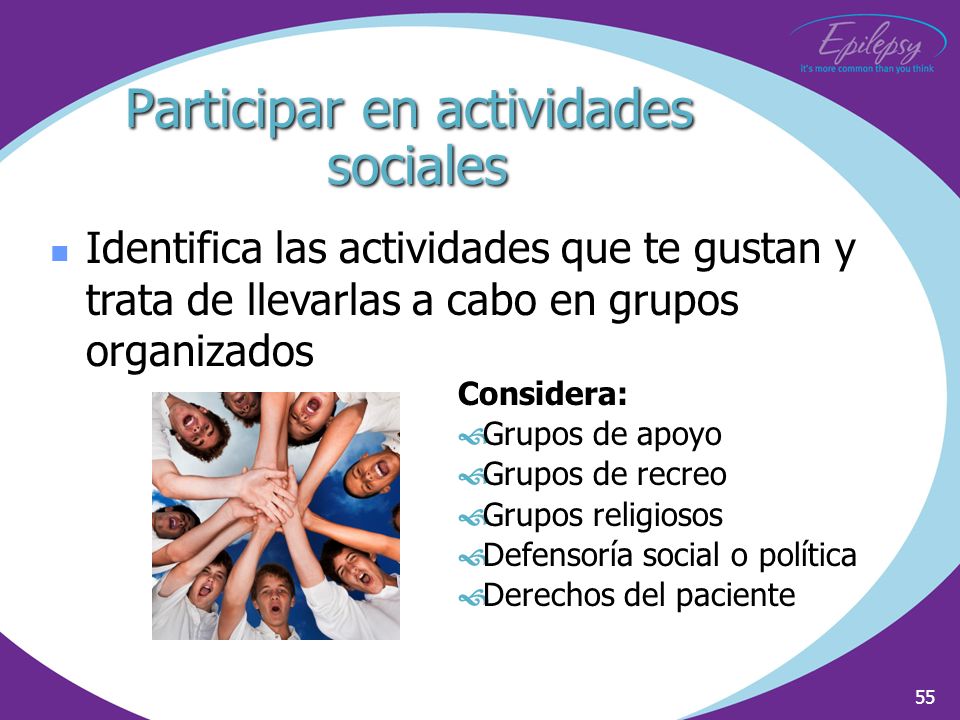 Epilepsy
it's more common than you think

Participar en actividades sociales

Identifica las actividades que te gustan y trata de llevarlas a cabo en grupos organizados

Considera:
Grupos de apoyo
Grupos de recreo
Grupos religiosos
Defensoría social o política
Derechos del paciente

55